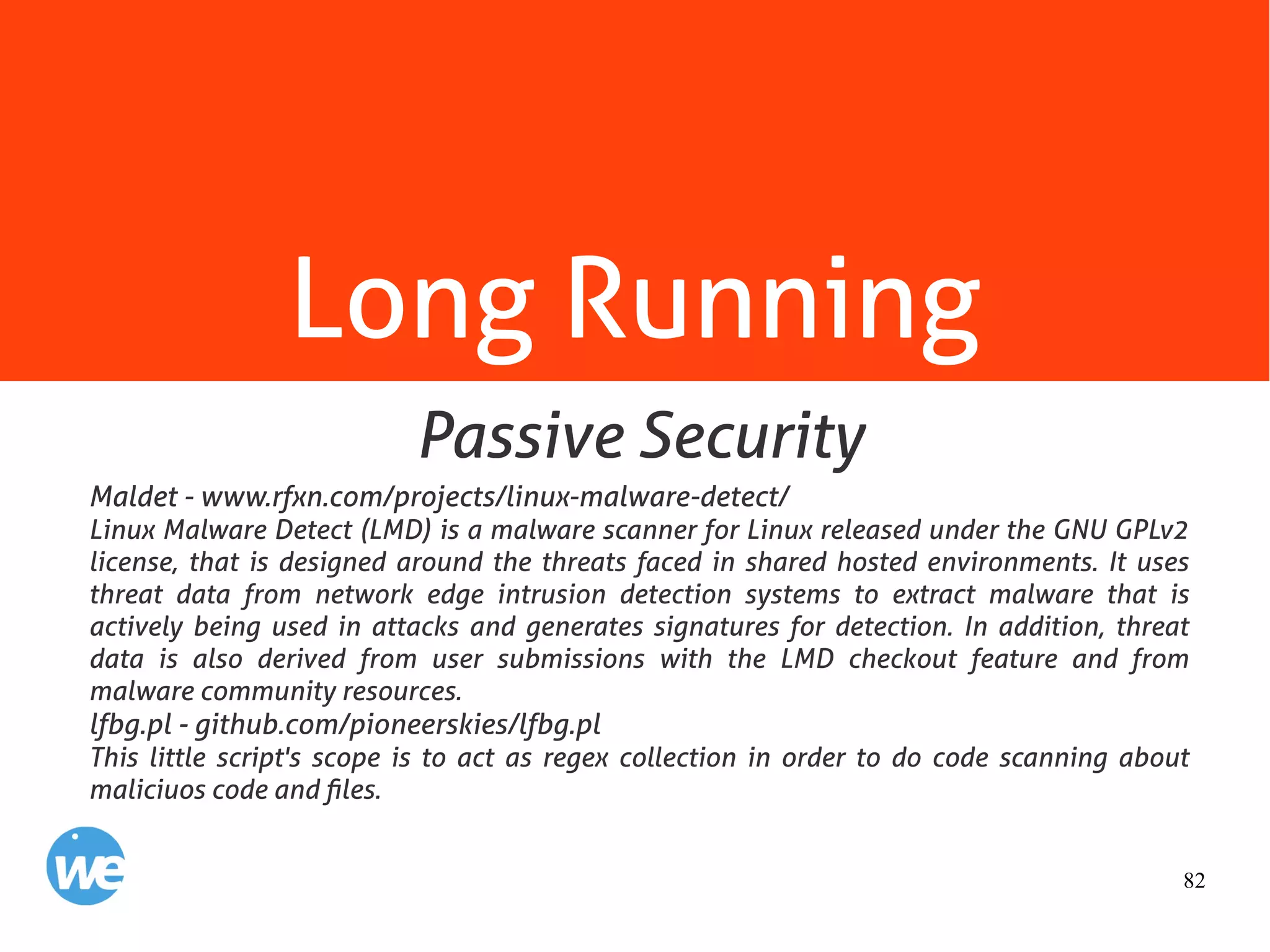 Long Running

Passive Security

Maldet - www.rfxn.com/projects/linux-malware-detect/
Linux Malware Detect (LMD) is a malware scanner for Linux released under the GNU GPLv2 license, that is designed around the threats faced in shared hosted environments. It uses threat data from network edge intrusion detection systems to extract malware that is actively being used in attacks and generates signatures for detection. In addition, threat data is also derived from user submissions with the LMD checkout feature and from malware community resources.
lfbg.pl - github.com/pioneerskies/lfbg.pl
This little script's scope is to act as regex collection in order to do code scanning about maliciuos code and files.

we

82